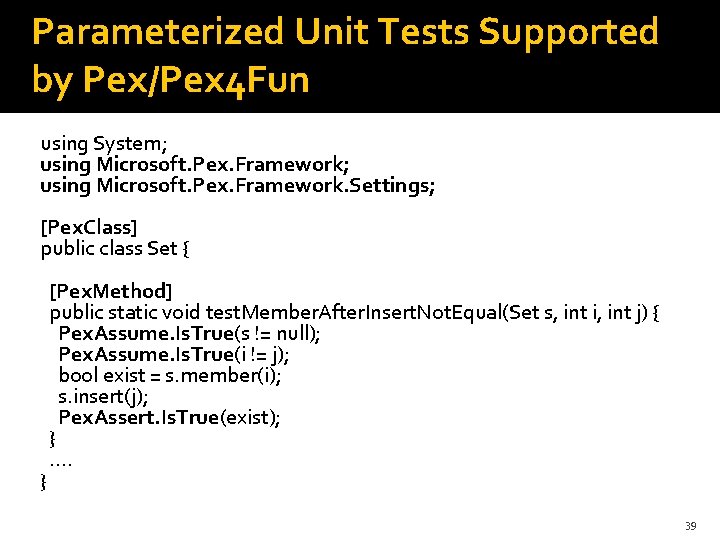 Parameterized Unit Tests Supported by Pex/Pex4Fun

using System;
using Microsoft.Pex.Framework;
using Microsoft.Pex.Framework.Settings;

[PexClass]
public class Set {

[PexMethod]
public static void testMemberAfterInsertNotEqual(Set s, int i, int j) {
PexAssume.IsTrue(s != null);
PexAssume.IsTrue(i != j);
bool exist = s.member(i);
s.insert(j);
PexAssert.IsTrue(exist);
}
....
}

39